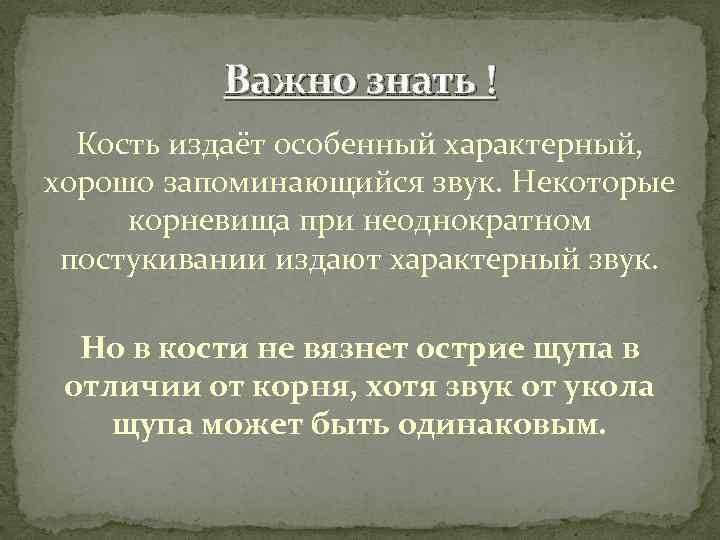 Важно знать !

Кость издаёт особенный характерный, хорошо запоминающийся звук. Некоторые корневища при неоднократном постукивании издают характерный звук.

Но в кости не вязнет острие щупа в отличии от корня, хотя звук от укола щупа может быть одинаковым.